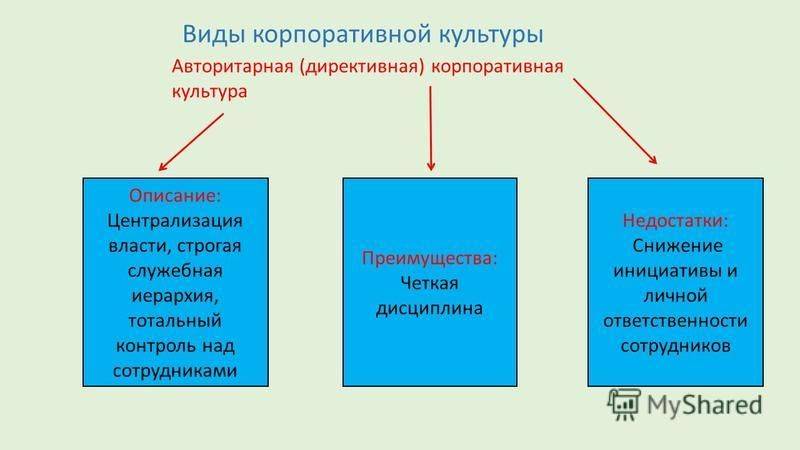 Виды корпоративной культуры

Авторитарная (директивная) корпоративная культура

Описание:
Централизация власти, строгая служебная иерархия, тотальный контроль над сотрудниками

Преимущества:
Четкая дисциплина

Недостатки:
Снижение инициативы и личной ответственности сотрудников

MyShared